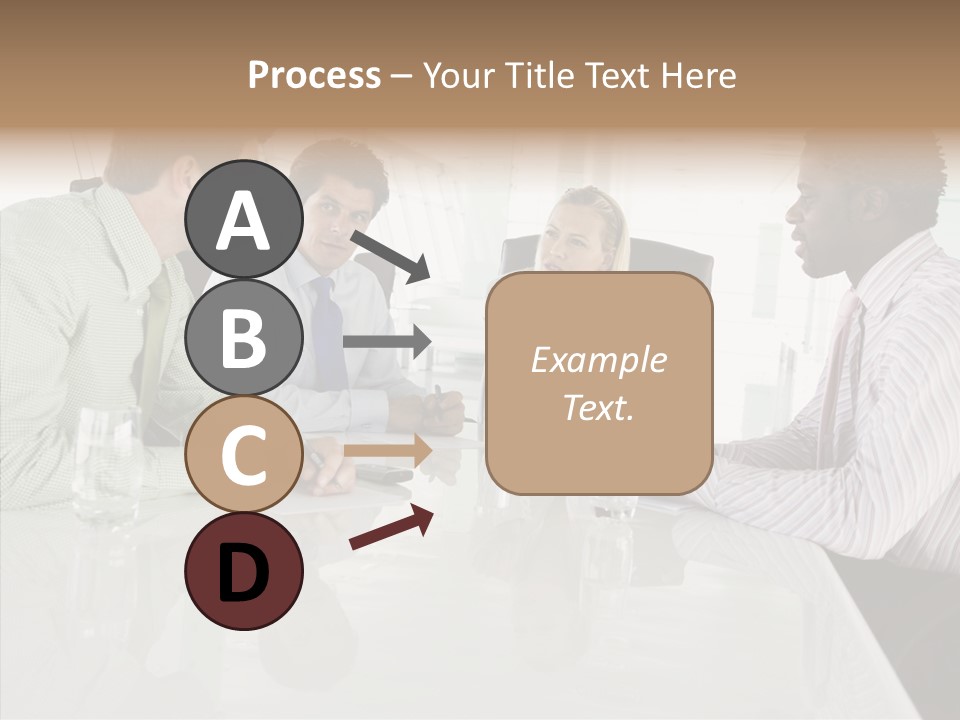 Process – Your Title Text Here

A

B

C

D

Example Text.